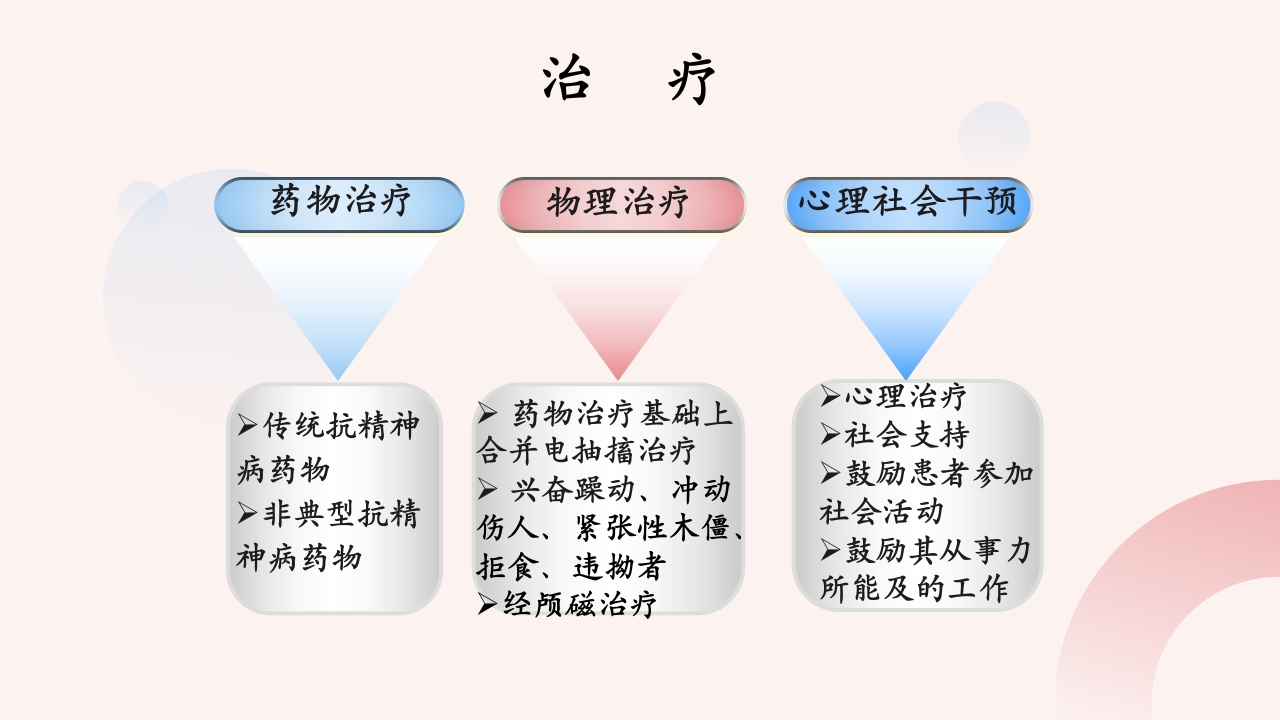 治　疗

药物治疗

➢传统抗精神病药物
➢非典型抗精神病药物

物理治疗

➢ 药物治疗基础上合并电抽搐治疗
➢ 兴奋躁动、冲动伤人、紧张性木僵、拒食、违拗者
➢经颅磁治疗

心理社会干预

➢心理治疗
➢社会支持
➢鼓励患者参加社会活动
➢鼓励其从事力所能及的工作